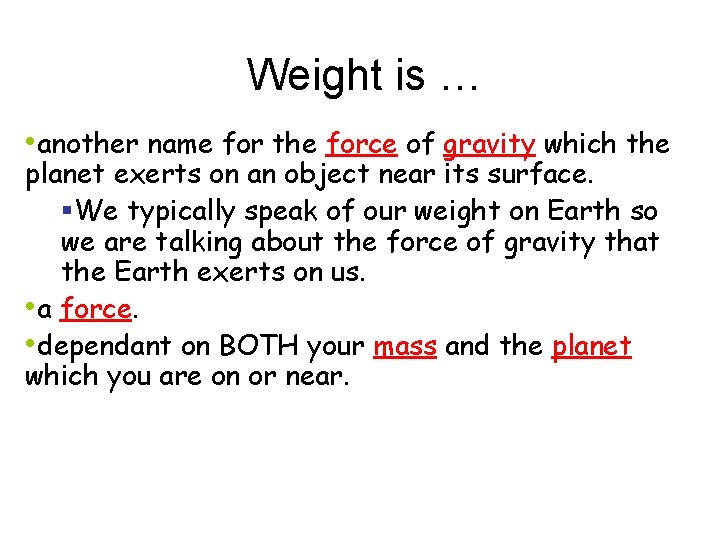 Weight is …

•another name for the force of gravity which the planet exerts on an object near its surface.

▪We typically speak of our weight on Earth so we are talking about the force of gravity that the Earth exerts on us.

•a force.

•dependant on BOTH your mass and the planet which you are on or near.